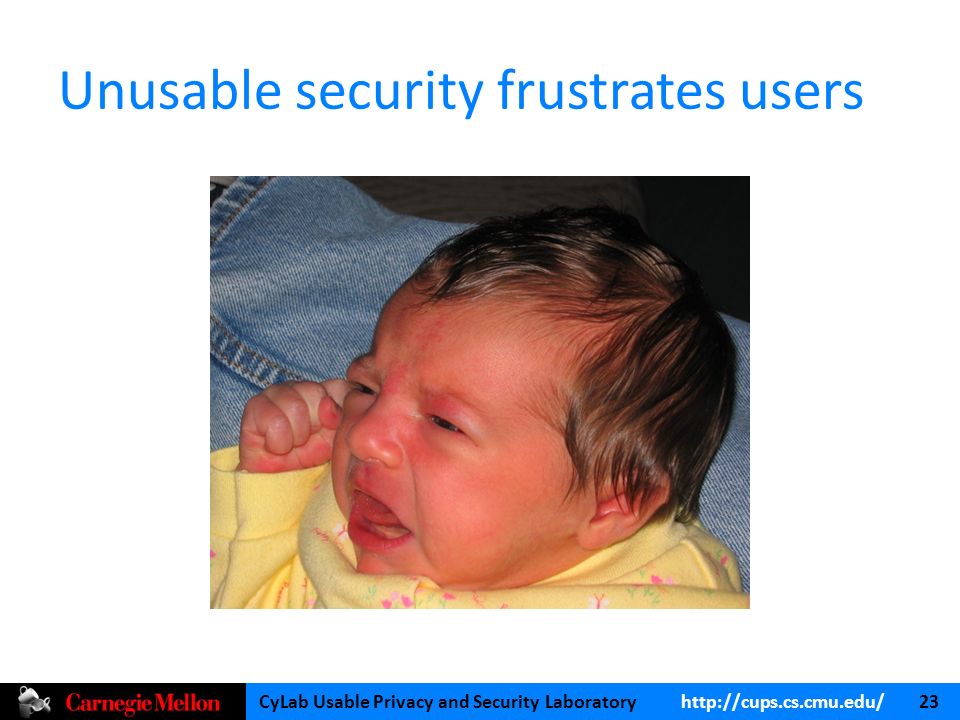 Unusable security frustrates users

Carnegie Mellon CyLab Usable Privacy and Security Laboratory http://cups.cs.cmu.edu/ 23